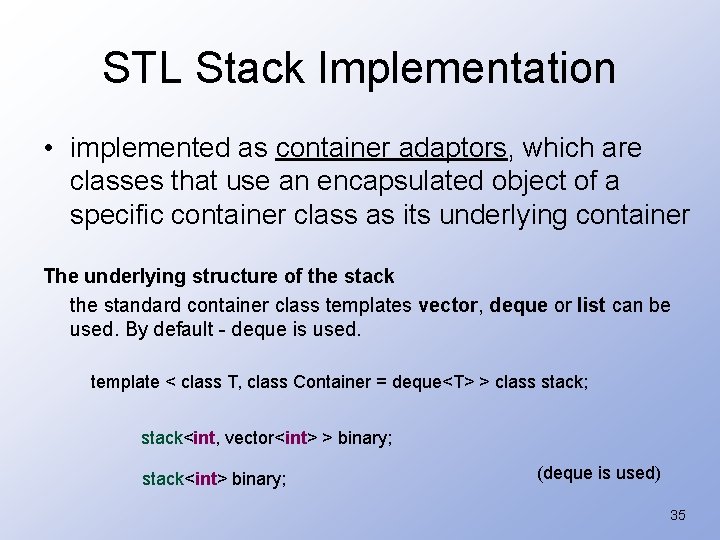 STL Stack Implementation

• implemented as container adaptors, which are classes that use an encapsulated object of a specific container class as its underlying container

The underlying structure of the stack

the standard container class templates vector, deque or list can be used. By default - deque is used.

template < class T, class Container = deque<T> > class stack;

stack<int, vector<int> > binary;

stack<int> binary;

(deque is used)

35